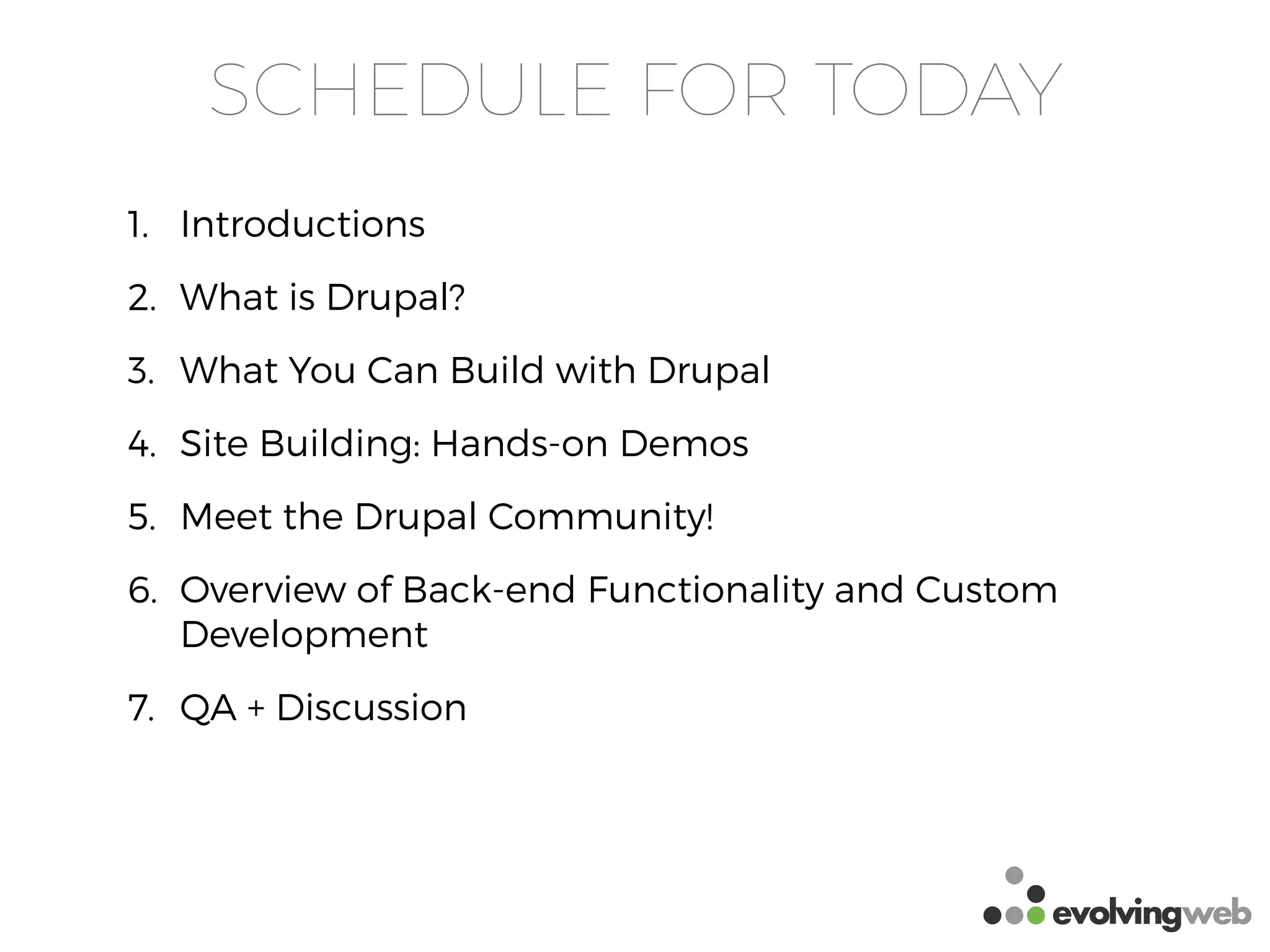 SCHEDULE FOR TODAY

1. Introductions

2. What is Drupal?

3. What You Can Build with Drupal

4. Site Building: Hands-on Demos

5. Meet the Drupal Community!

6. Overview of Back-end Functionality and Custom Development

7. QA + Discussion

evolvingweb